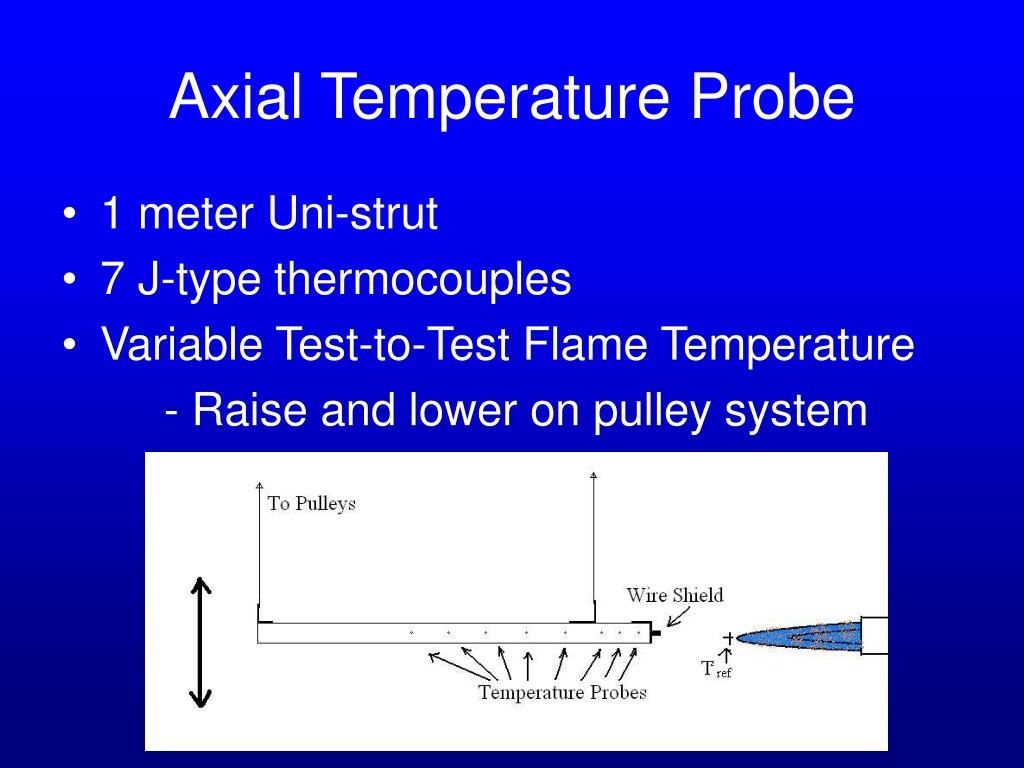 Axial Temperature Probe

• 1 meter Uni-strut
• 7 J-type thermocouples
• Variable Test-to-Test Flame Temperature
- Raise and lower on pulley system

To Pulleys

Wire Shield

$T_{ref}$

Temperature Probes